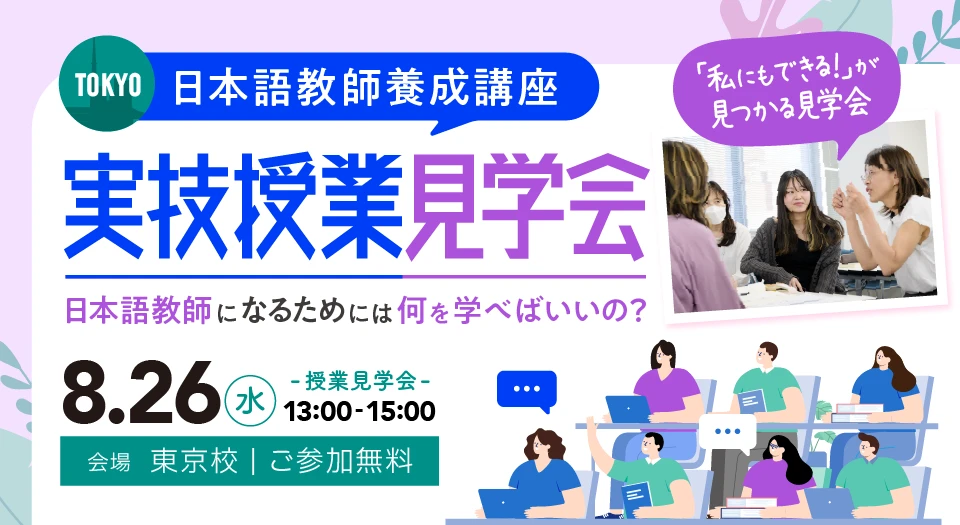 TOKYO

日本語教師養成講座

「私にもできる!」が見つかる見学会

実技授業見学会

日本語教師になるためには何を学べばいいの?

8.26 水

- 授業見学会 -
13:00-15:00

会場 東京校 | ご参加無料